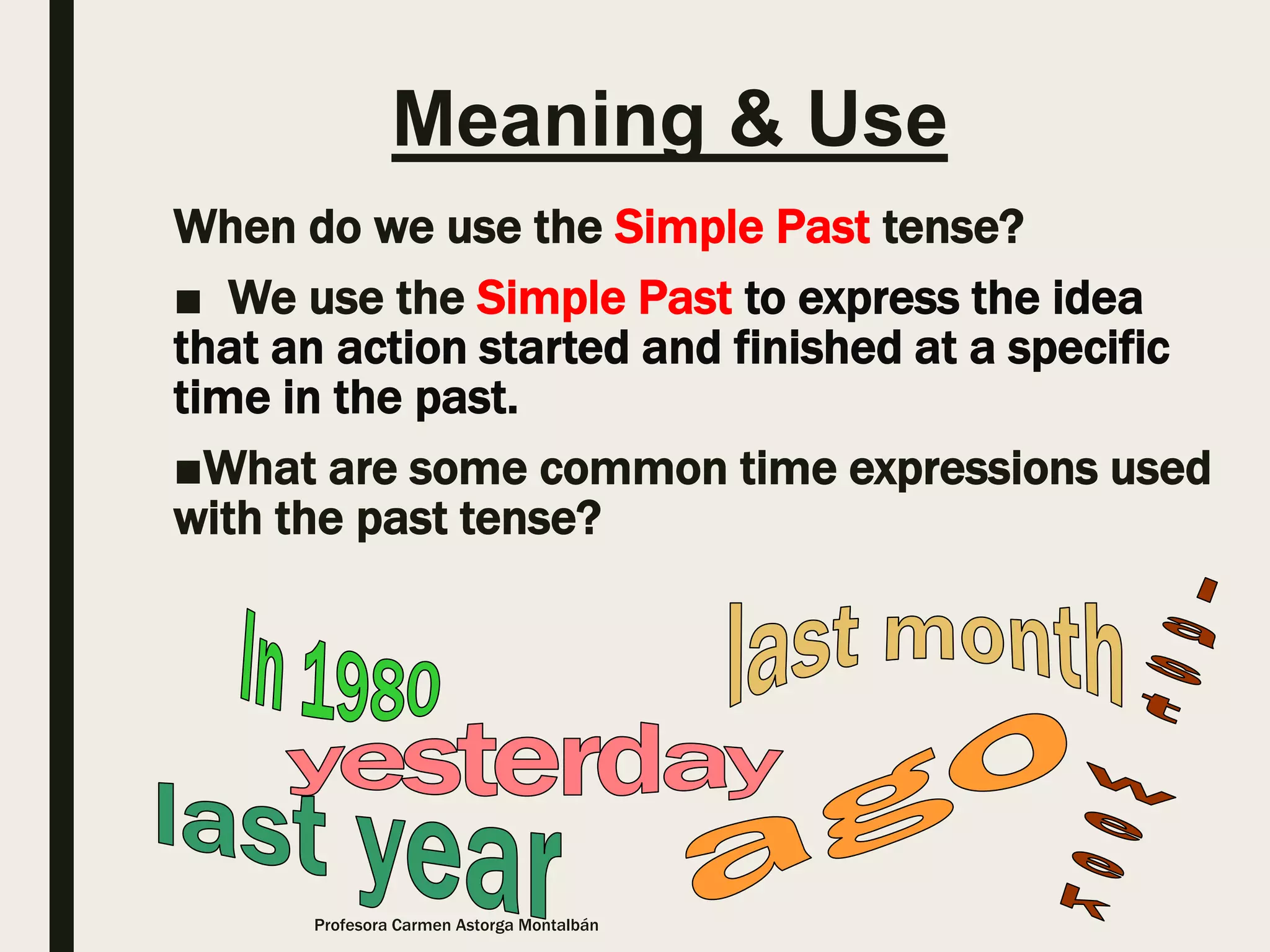 Meaning & Use

When do we use the Simple Past tense?

■ We use the Simple Past to express the idea that an action started and finished at a specific time in the past.

■What are some common time expressions used with the past tense?

In 1980

last month

yesterday

last year

ago

last week

Profesora Carmen Astorga Montalbán